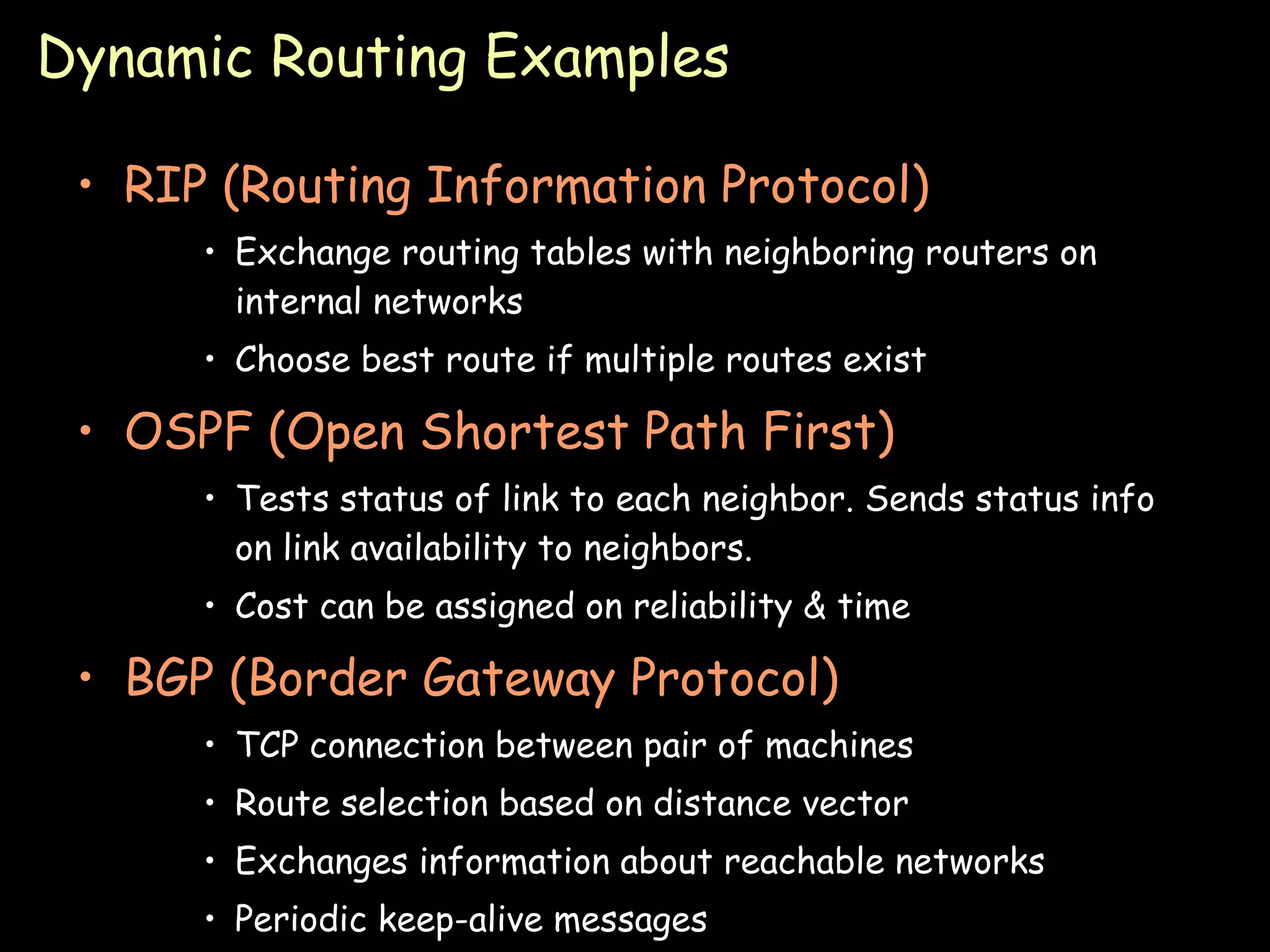 Dynamic Routing Examples

• RIP (Routing Information Protocol)
  • Exchange routing tables with neighboring routers on internal networks
  • Choose best route if multiple routes exist
• OSPF (Open Shortest Path First)
  • Tests status of link to each neighbor. Sends status info on link availability to neighbors.
  • Cost can be assigned on reliability & time
• BGP (Border Gateway Protocol)
  • TCP connection between pair of machines
  • Route selection based on distance vector
  • Exchanges information about reachable networks
  • Periodic keep-alive messages